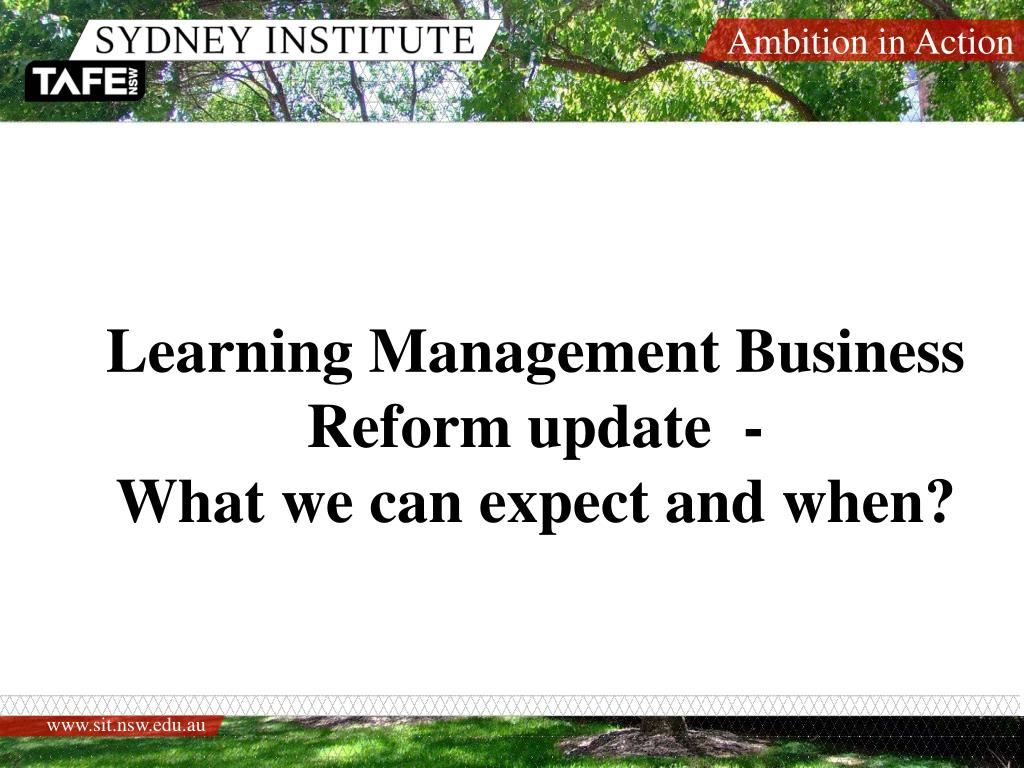 SYDNEY INSTITUTE

TAFE NSW

Ambition in Action

Learning Management Business Reform update -
What we can expect and when?

www.sit.nsw.edu.au